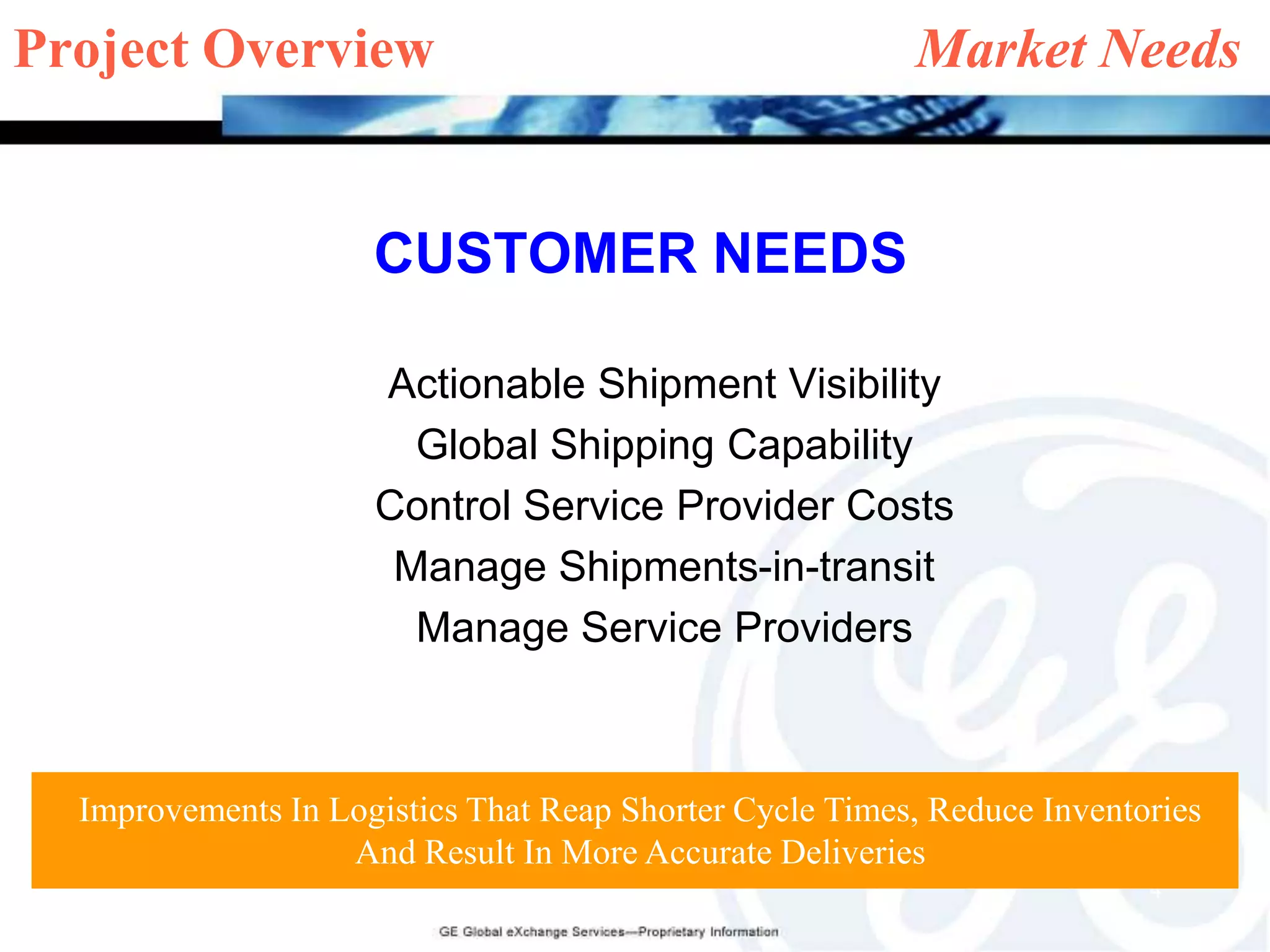 Project Overview

Market Needs

CUSTOMER NEEDS

Actionable Shipment Visibility
Global Shipping Capability
Control Service Provider Costs
Manage Shipments-in-transit
Manage Service Providers

Improvements In Logistics That Reap Shorter Cycle Times, Reduce Inventories And Result In More Accurate Deliveries

GE Global eXchange Services—Proprietary Information